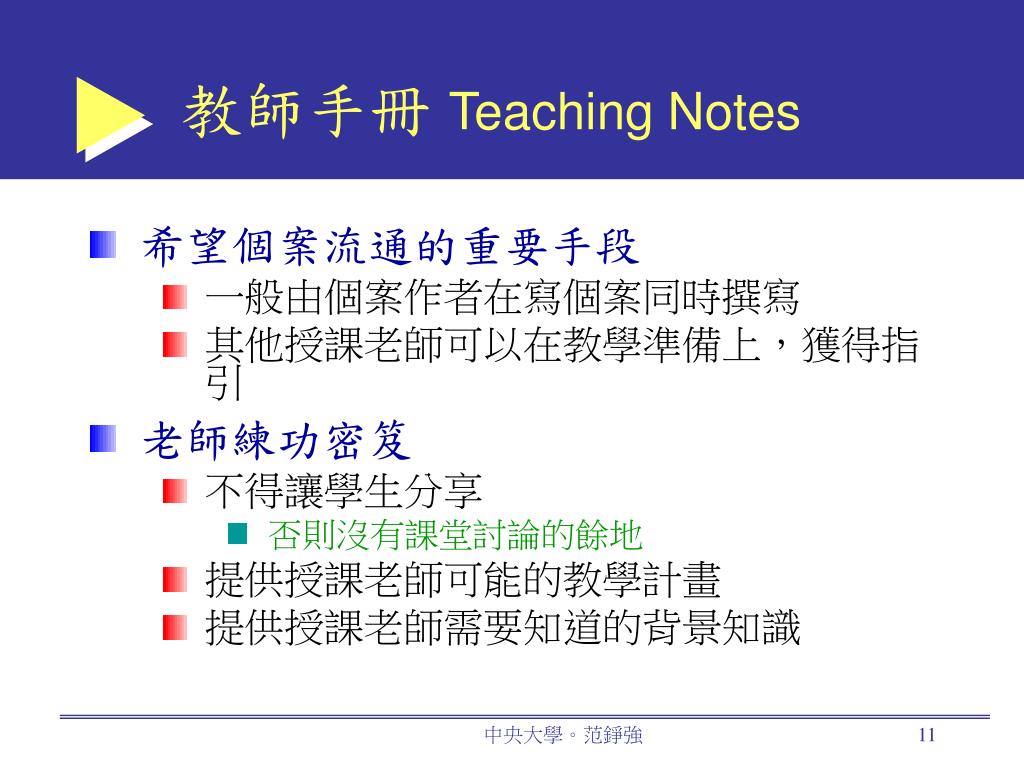 教師手冊 Teaching Notes

希望個案流通的重要手段

一般由個案作者在寫個案同時撰寫

其他授課老師可以在教學準備上，獲得指引

老師練功密笈

不得讓學生分享

否則沒有課堂討論的餘地

提供授課老師可能的教學計畫

提供授課老師需要知道的背景知識

中央大學。范錚強

11